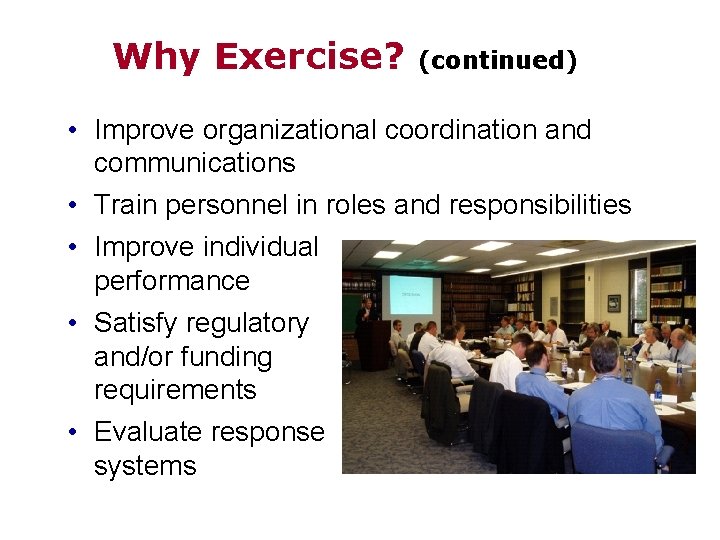 Why Exercise? (continued)

• Improve organizational coordination and communications
• Train personnel in roles and responsibilities
• Improve individual performance
• Satisfy regulatory and/or funding requirements
• Evaluate response systems